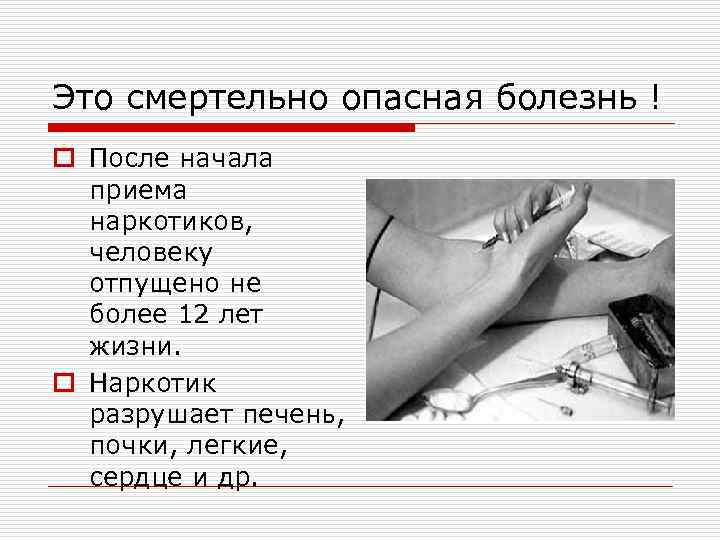 Это смертельно опасная болезнь !

После начала приема наркотиков, человеку отпущено не более 12 лет жизни.

Наркотик разрушает печень, почки, легкие, сердце и др.